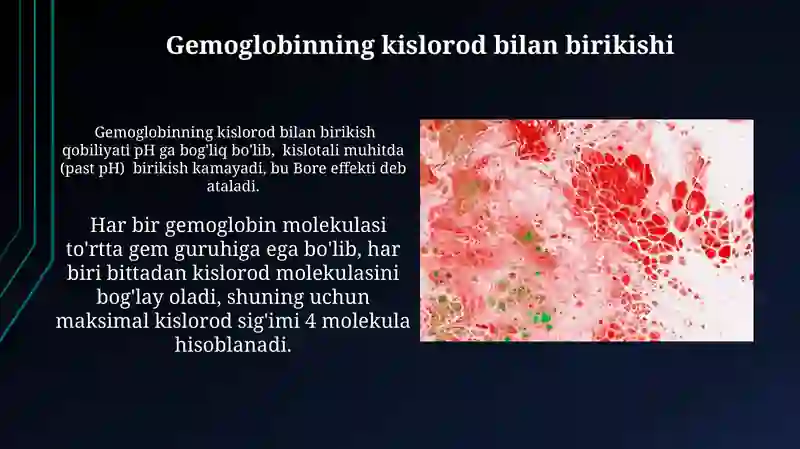 Gemoglobinning kislorod bilan birikishi

Gemoglobinning kislorod bilan birikish qobiliyati pH ga bog'liq bo'lib, kislotali muhitda (past pH) birikish kamayadi, bu Bore effekti deb ataladi.

Har bir gemoglobin molekulasi to'rtta gem guruhiga ega bo'lib, har biri bittadan kislorod molekulasini bog'lay oladi, shuning uchun maksimal kislorod sig'imi 4 molekula hisoblanadi.